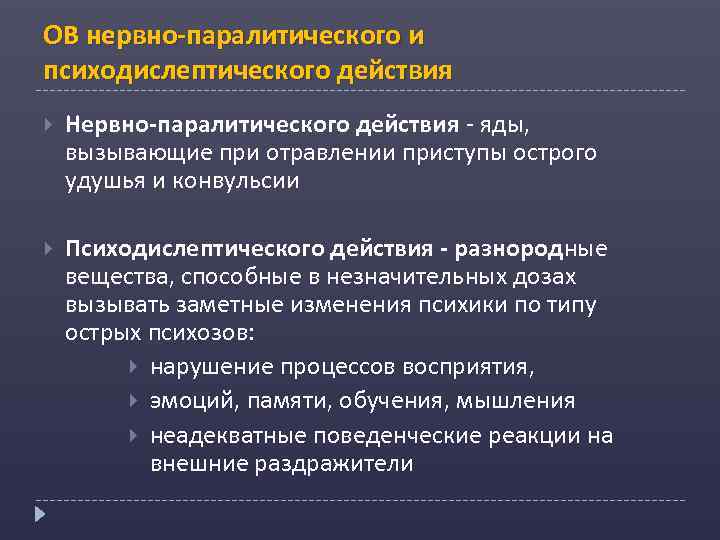 ОВ нервно-паралитического и психодислептического действия

Нервно-паралитического действия - яды, вызывающие при отравлении приступы острого удушья и конвульсии

Психодислептического действия - разнородные вещества, способные в незначительных дозах вызывать заметные изменения психики по типу острых психозов:

нарушение процессов восприятия,

эмоций, памяти, обучения, мышления

неадекватные поведенческие реакции на внешние раздражители